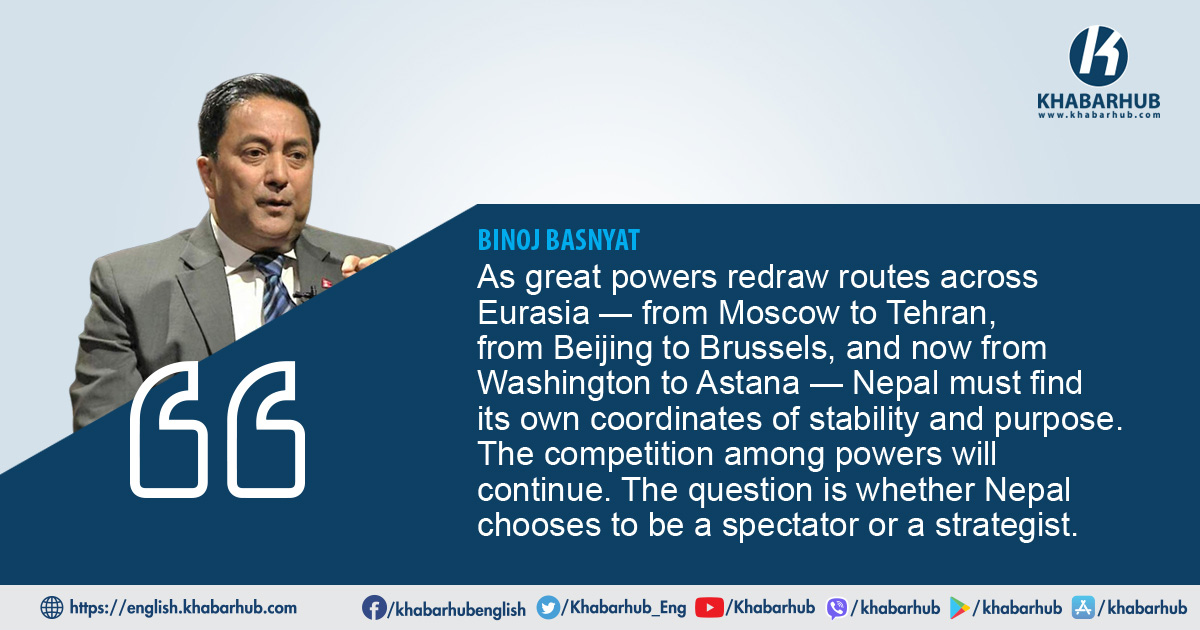 KHABARHUB
www.khabarhub.com

BINOJ BASNYAT

As great powers redraw routes across Eurasia — from Moscow to Tehran, from Beijing to Brussels, and now from Washington to Astana — Nepal must find its own coordinates of stability and purpose. The competition among powers will continue. The question is whether Nepal chooses to be a spectator or a strategist.

https://english.khabarhub.com /khabarhubenglish /Khabarhub_Eng /Khabarhub /khabarhub /khabarhub /khabarhub